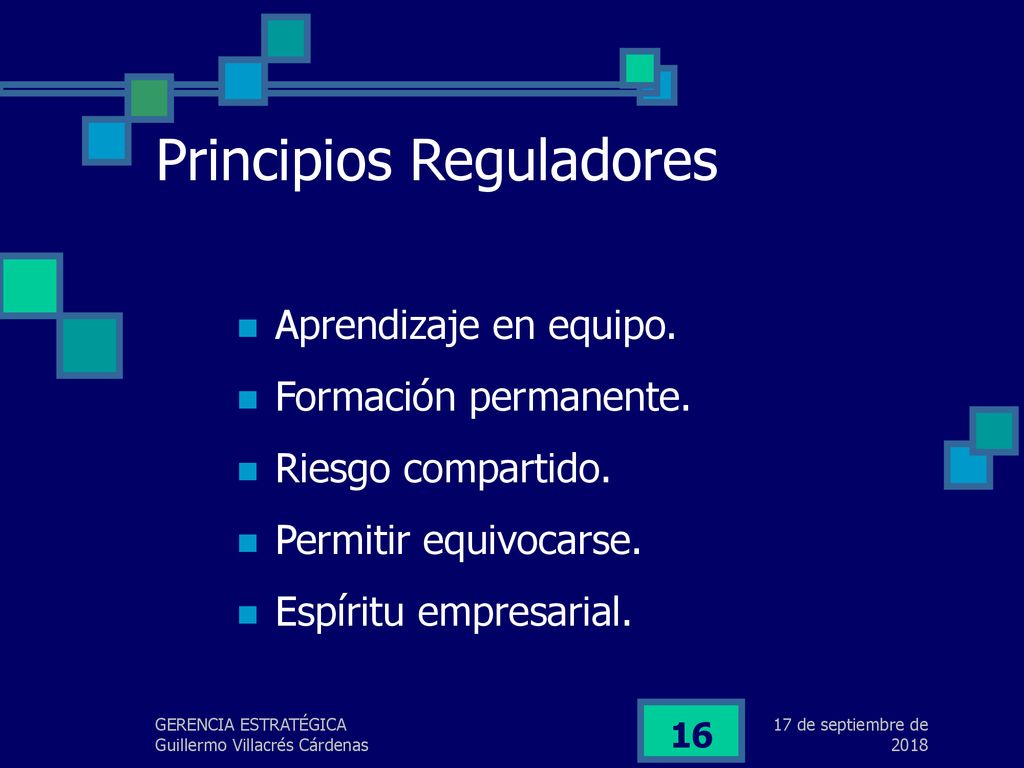 Principios Reguladores

- Aprendizaje en equipo.
- Formación permanente.
- Riesgo compartido.
- Permitir equivocarse.
- Espíritu empresarial.

GERENCIA ESTRATÉGICA
Guillermo Villacrés Cárdenas

16

17 de septiembre de 2018